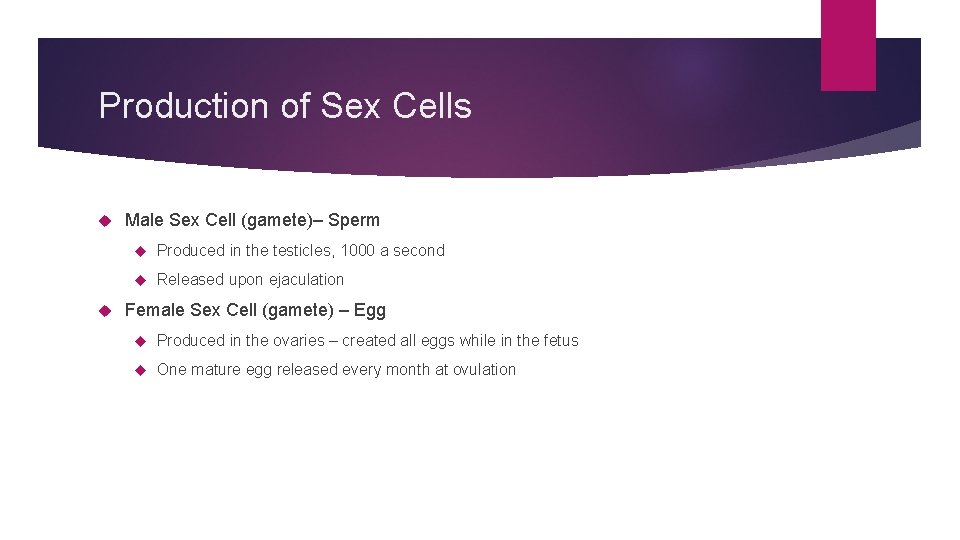 Production of Sex Cells

Male Sex Cell (gamete)– Sperm

Produced in the testicles, 1000 a second

Released upon ejaculation

Female Sex Cell (gamete) – Egg

Produced in the ovaries – created all eggs while in the fetus

One mature egg released every month at ovulation